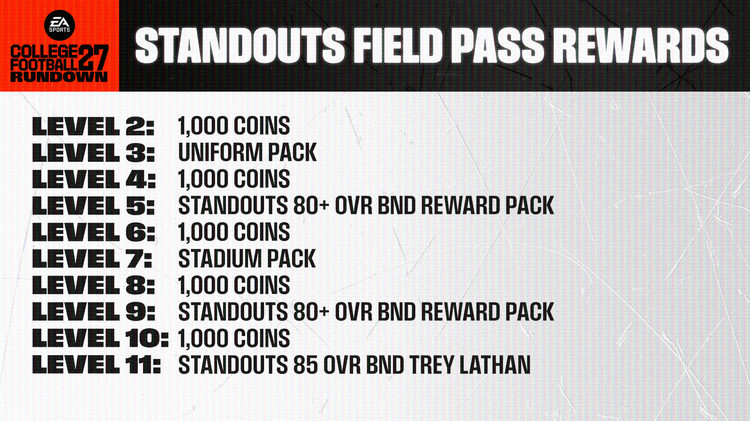 EA SPORTS

COLLEGE FOOTBALL 27 RUNDOWN

STANDOUTS FIELD PASS REWARDS

LEVEL 2: 1,000 COINS
LEVEL 3: UNIFORM PACK
LEVEL 4: 1,000 COINS
LEVEL 5: STANDOUTS 80+ OVR BND REWARD PACK
LEVEL 6: 1,000 COINS
LEVEL 7: STADIUM PACK
LEVEL 8: 1,000 COINS
LEVEL 9: STANDOUTS 80+ OVR BND REWARD PACK
LEVEL 10: 1,000 COINS
LEVEL 11: STANDOUTS 85 OVR BND TREY LATHAN